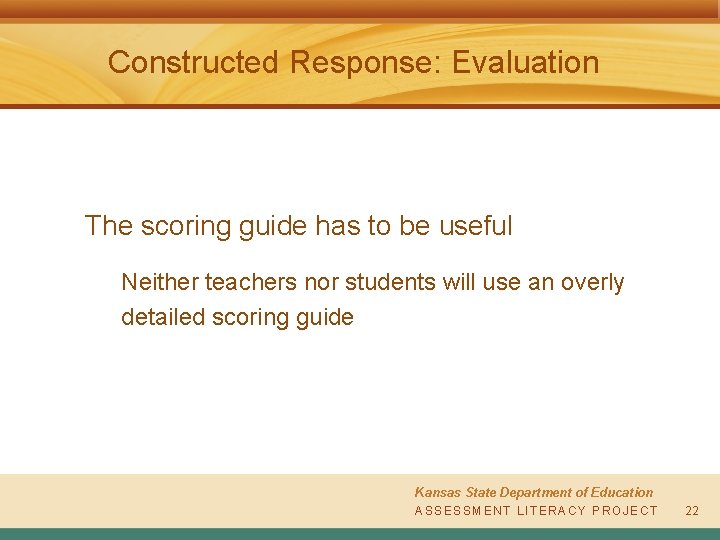 Constructed Response: Evaluation

The scoring guide has to be useful

Neither teachers nor students will use an overly detailed scoring guide

Kansas State Department of Education
ASSESSMENT LITERACY PROJECT 22